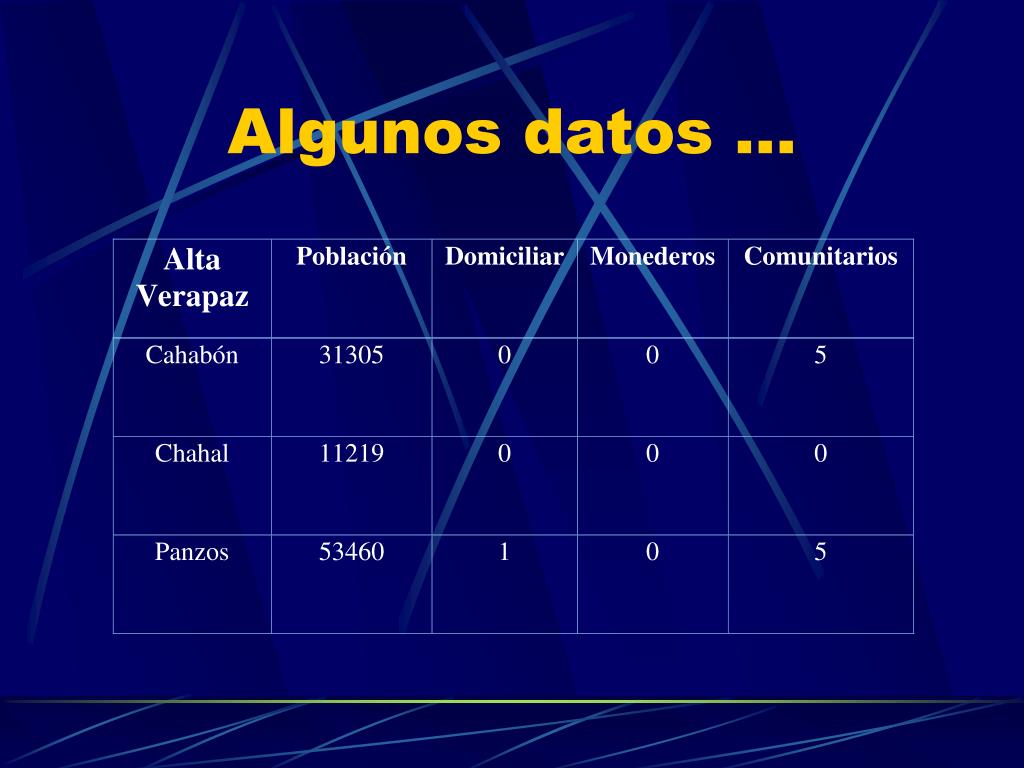 Algunos datos …

| Alta Verapaz | Población | Domiciliar | Monederos | Comunitarios |
|---|---|---|---|---|
| Cahabón | 31305 | 0 | 0 | 5 |
| Chahal | 11219 | 0 | 0 | 0 |
| Panzos | 53460 | 1 | 0 | 5 |